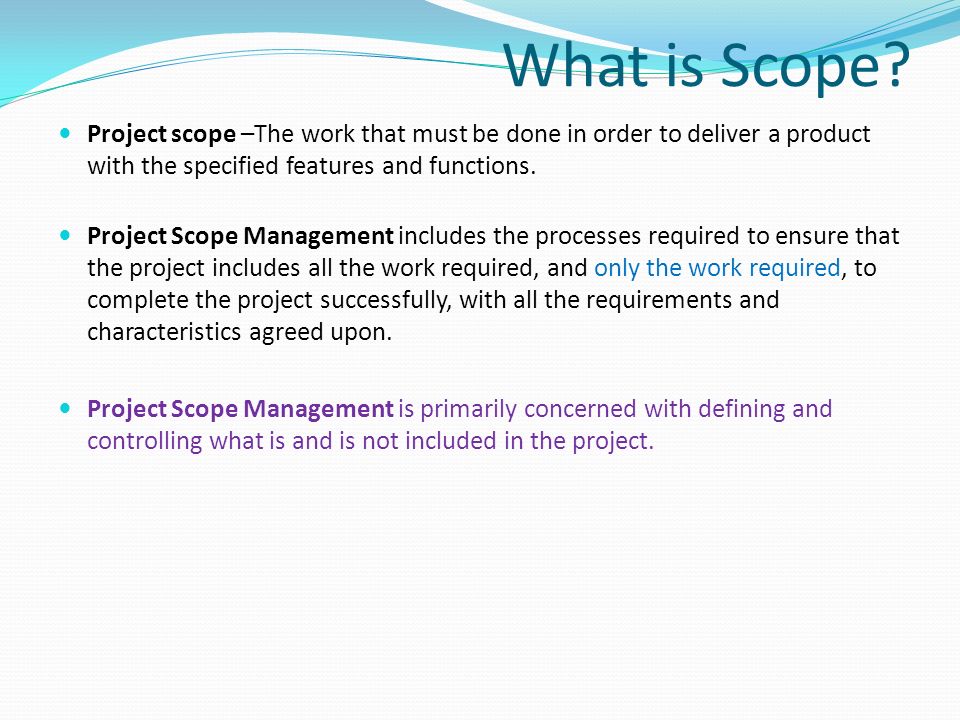 What is Scope?

Project scope –The work that must be done in order to deliver a product with the specified features and functions.

Project Scope Management includes the processes required to ensure that the project includes all the work required, and only the work required, to complete the project successfully, with all the requirements and characteristics agreed upon.

Project Scope Management is primarily concerned with defining and controlling what is and is not included in the project.